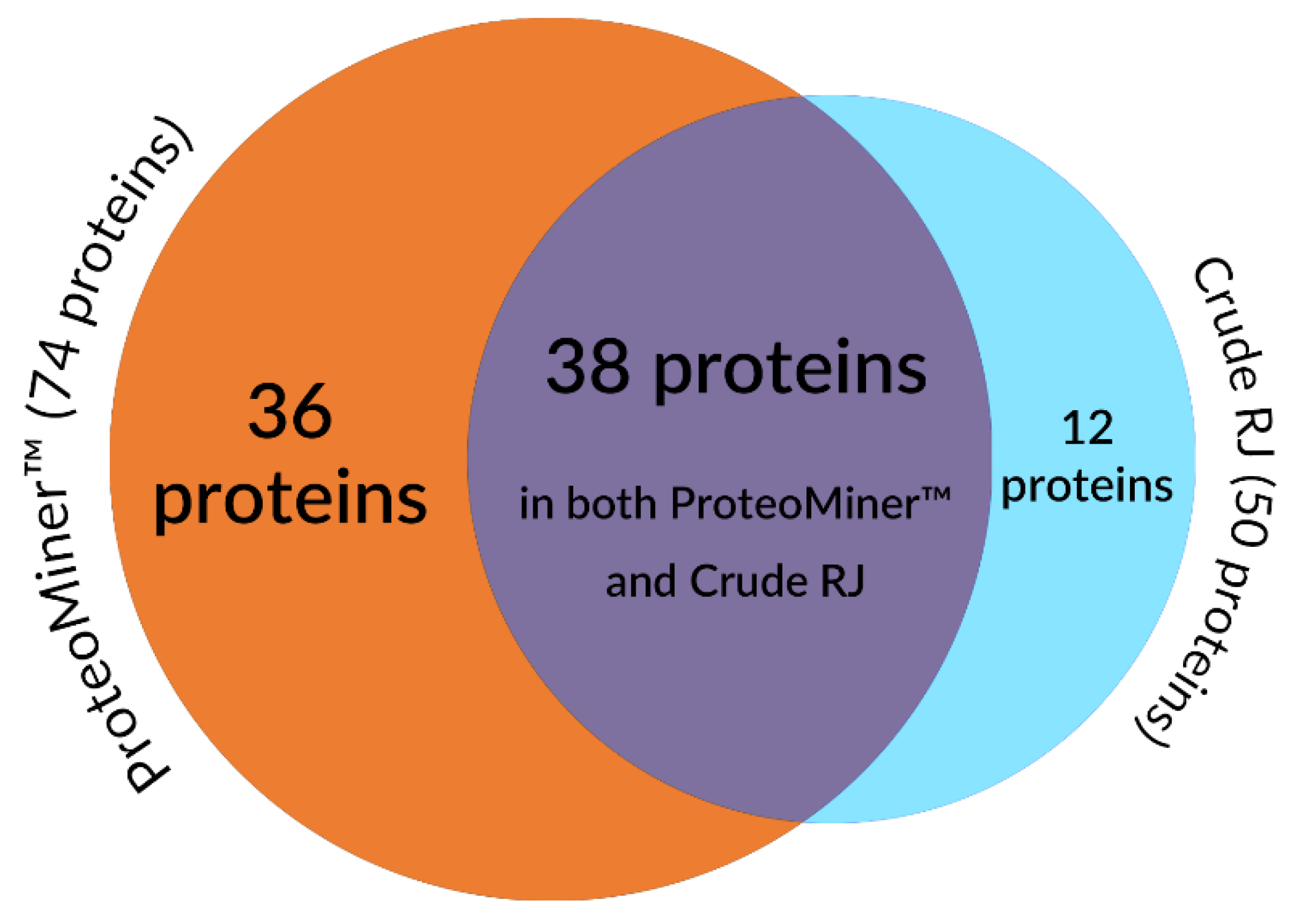 ProteoMiner™ (74 proteins)

36 proteins

38 proteins

in both ProteoMiner™ and Crude RJ

12 proteins

Crude RJ (50 proteins)